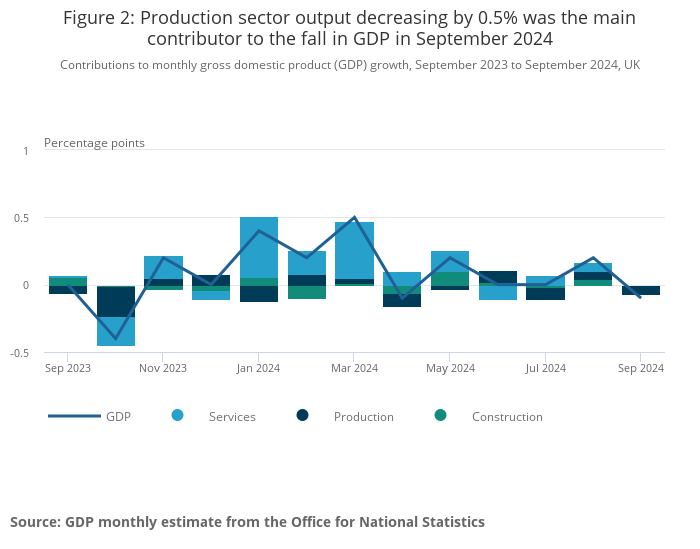 Figure 2: Production sector output decreasing by 0.5% was the main contributor to the fall in GDP in September 2024

Contributions to monthly gross domestic product (GDP) growth, September 2023 to September 2024, UK

Percentage points

1

0.5

0

-0.5

Sep 2023

Nov 2023

Jan 2024

Mar 2024

May 2024

Jul 2024

Sep 2024

GDP

Services

Production

Construction

Source: GDP monthly estimate from the Office for National Statistics